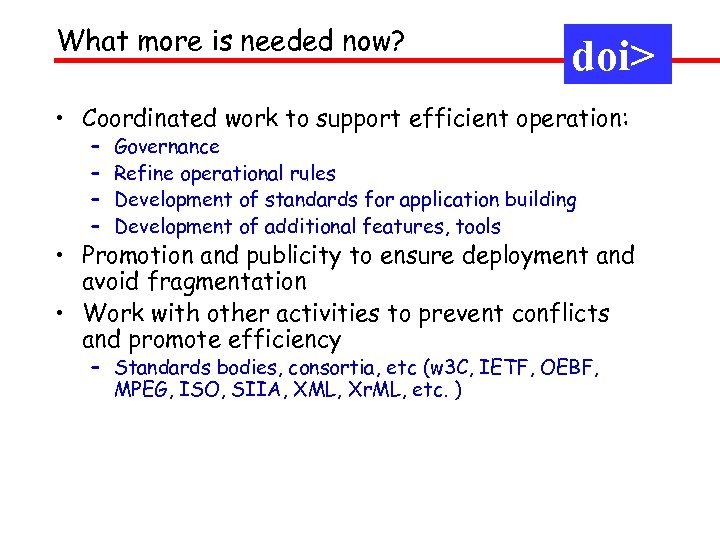 What more is needed now?

doi>

• Coordinated work to support efficient operation:
– Governance
– Refine operational rules
– Development of standards for application building
– Development of additional features, tools
• Promotion and publicity to ensure deployment and avoid fragmentation
• Work with other activities to prevent conflicts and promote efficiency
– Standards bodies, consortia, etc (w3C, IETF, OEBF, MPEG, ISO, SIIA, XML, XrML, etc. )